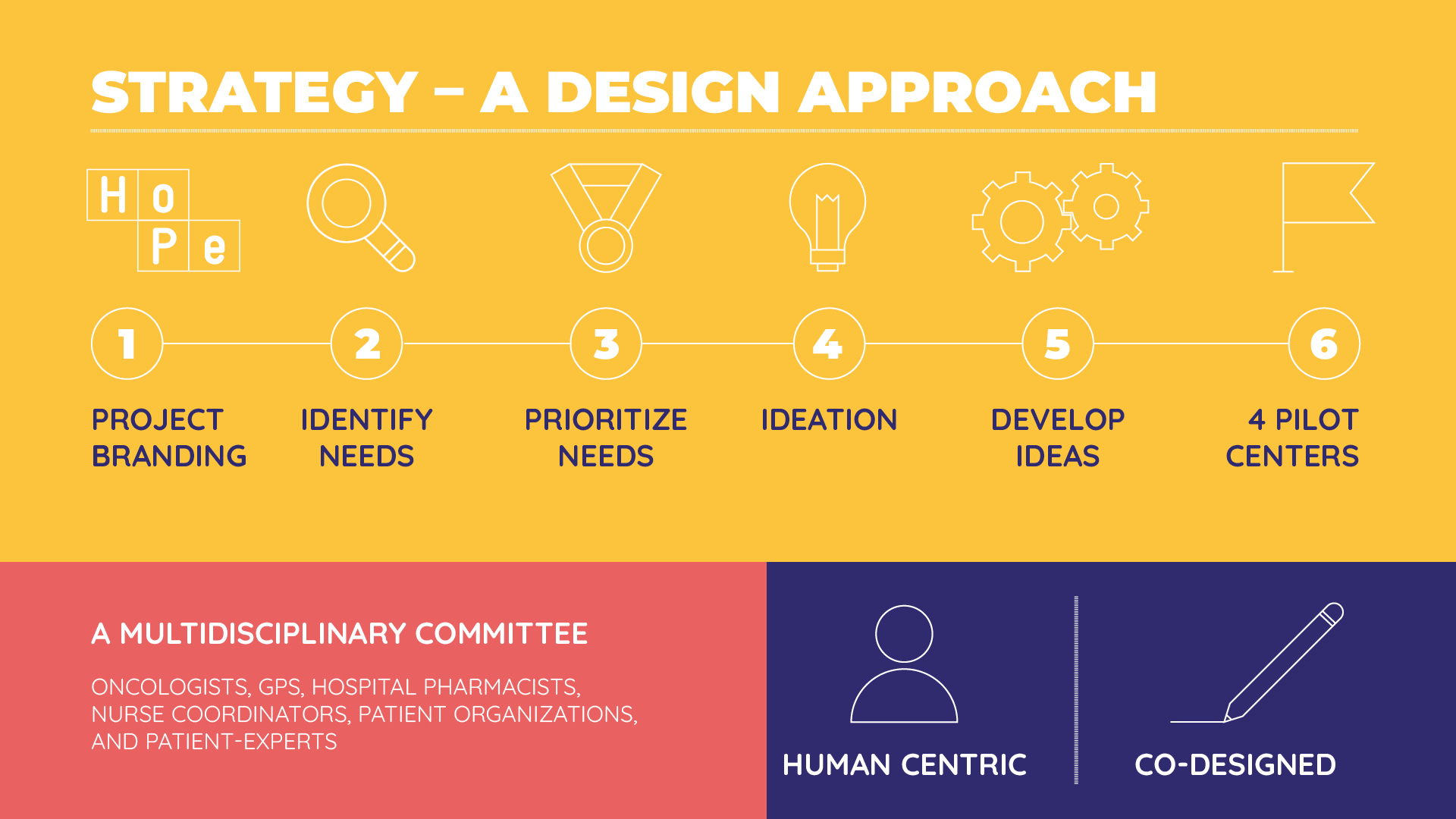 STRATEGY – A DESIGN APPROACH

H o
P e

1
PROJECT BRANDING

2
IDENTIFY NEEDS

3
PRIORITIZE NEEDS

4
IDEATION

5
DEVELOP IDEAS

6
4 PILOT CENTERS

A MULTIDISCIPLINARY COMMITTEE

ONCOLOGISTS, GPS, HOSPITAL PHARMACISTS, NURSE COORDINATORS, PATIENT ORGANIZATIONS, AND PATIENT-EXPERTS

HUMAN CENTRIC

CO-DESIGNED